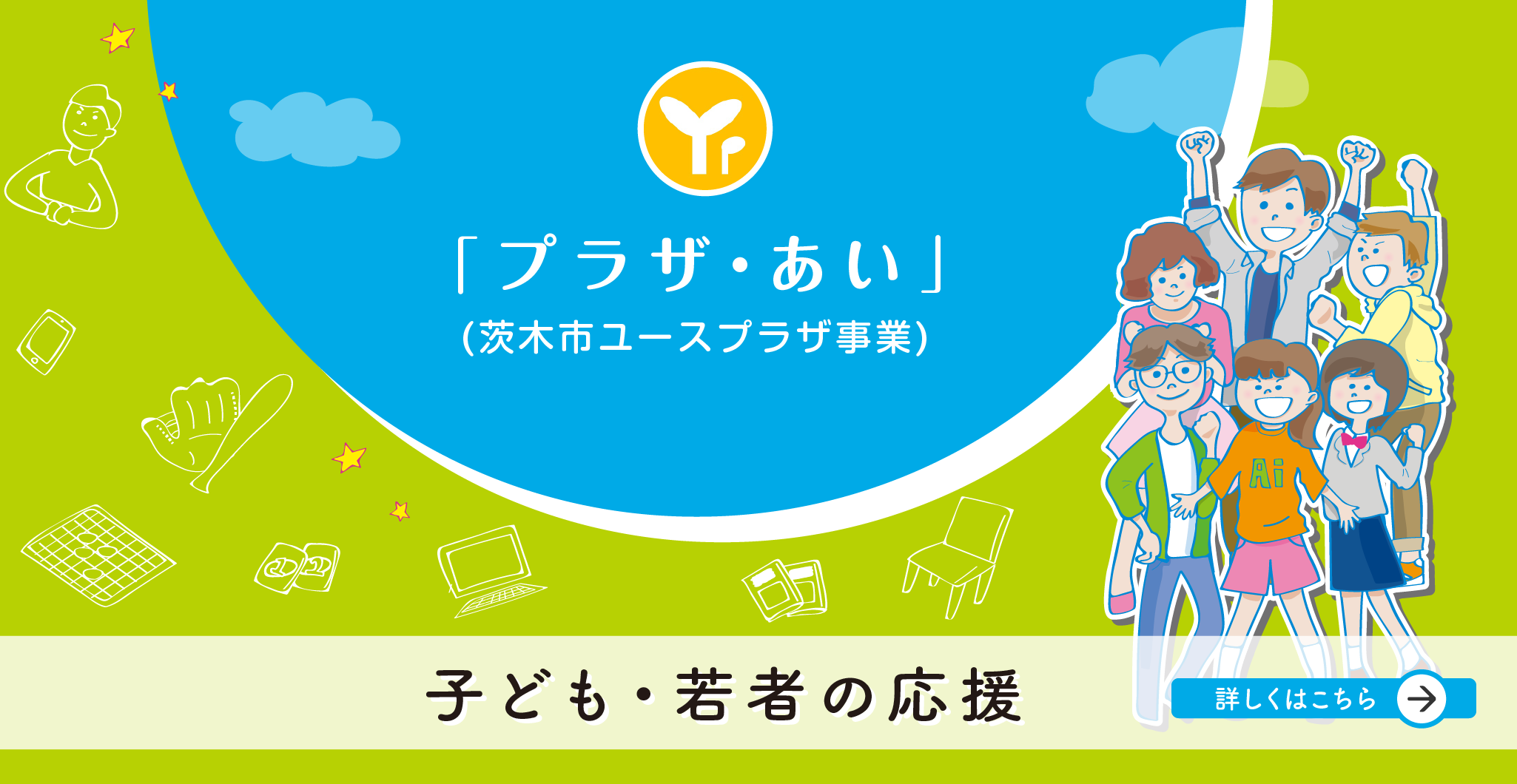 「プラザ・あい」
(茨木市ユースプラザ事業)

Ai

子ども・若者の応援

詳しくはこちら